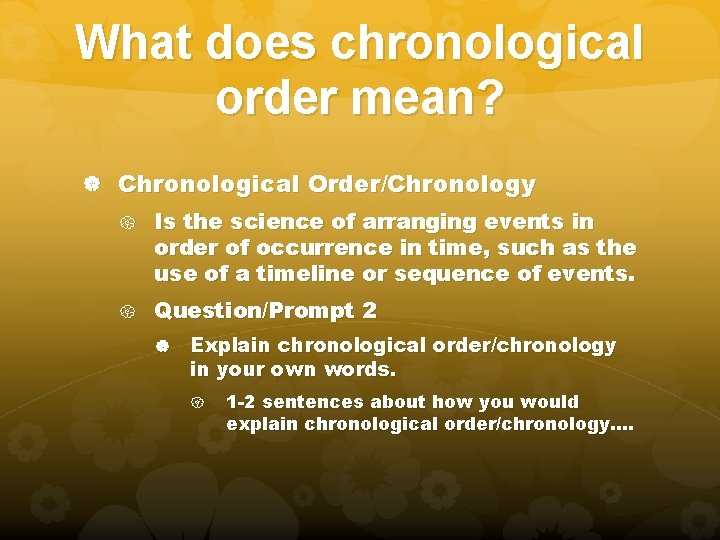 What does chronological order mean?

Chronological Order/Chronology

Is the science of arranging events in order of occurrence in time, such as the use of a timeline or sequence of events.

Question/Prompt 2

Explain chronological order/chronology in your own words.

1-2 sentences about how you would explain chronological order/chronology….